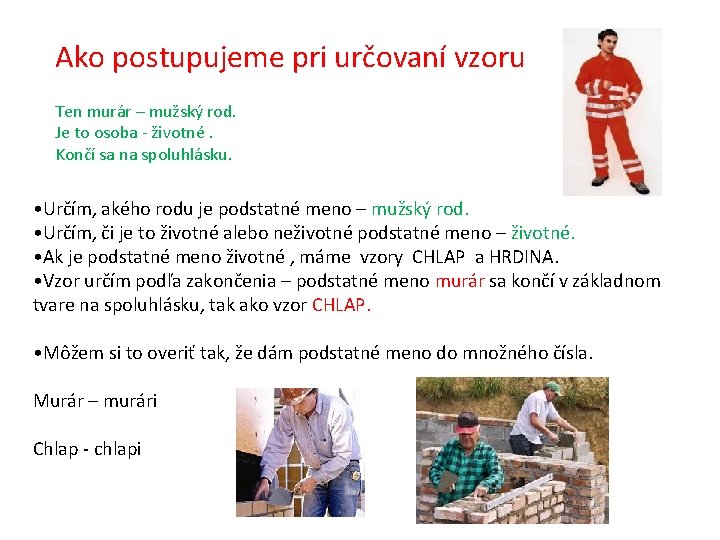 Ako postupujeme pri určovaní vzoru

Ten murár – mužský rod.
Je to osoba - životné .
Končí sa na spoluhlásku.

•Určím, akého rodu je podstatné meno – mužský rod.
•Určím, či je to životné alebo neživotné podstatné meno – životné.
•Ak je podstatné meno životné , máme vzory CHLAP a HRDINA.
•Vzor určím podľa zakončenia – podstatné meno murár sa končí v základnom tvare na spoluhlásku, tak ako vzor CHLAP.

•Môžem si to overiť tak, že dám podstatné meno do množného čísla.

Murár – murári

Chlap - chlapi